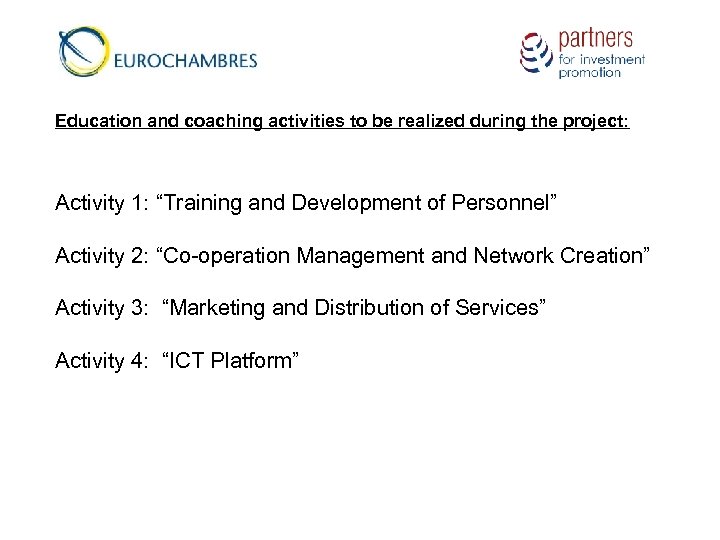 EUROCHAMBRES

partners for investment promotion

Education and coaching activities to be realized during the project:

Activity 1: “Training and Development of Personnel”

Activity 2: “Co-operation Management and Network Creation”

Activity 3: “Marketing and Distribution of Services”

Activity 4: “ICT Platform”